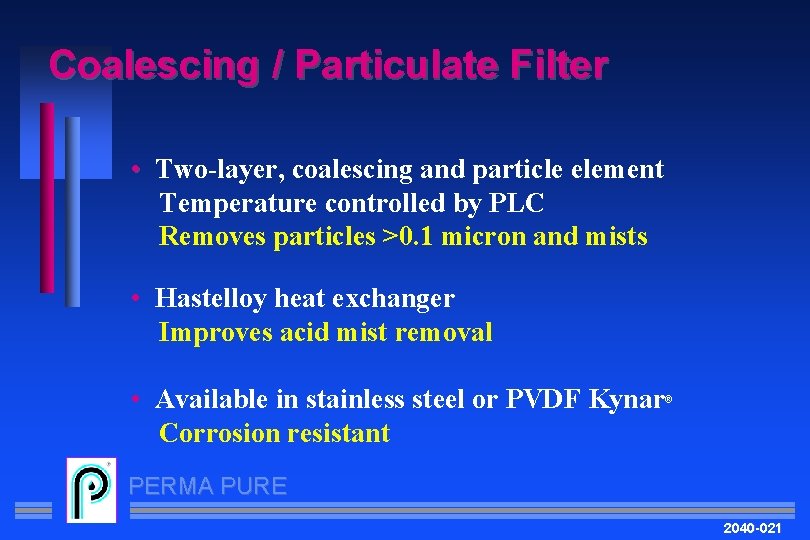 Coalescing / Particulate Filter

• Two-layer, coalescing and particle element
Temperature controlled by PLC
Removes particles >0.1 micron and mists

• Hastelloy heat exchanger
Improves acid mist removal

• Available in stainless steel or PVDF Kynar®
Corrosion resistant

PERMA PURE

2040-021